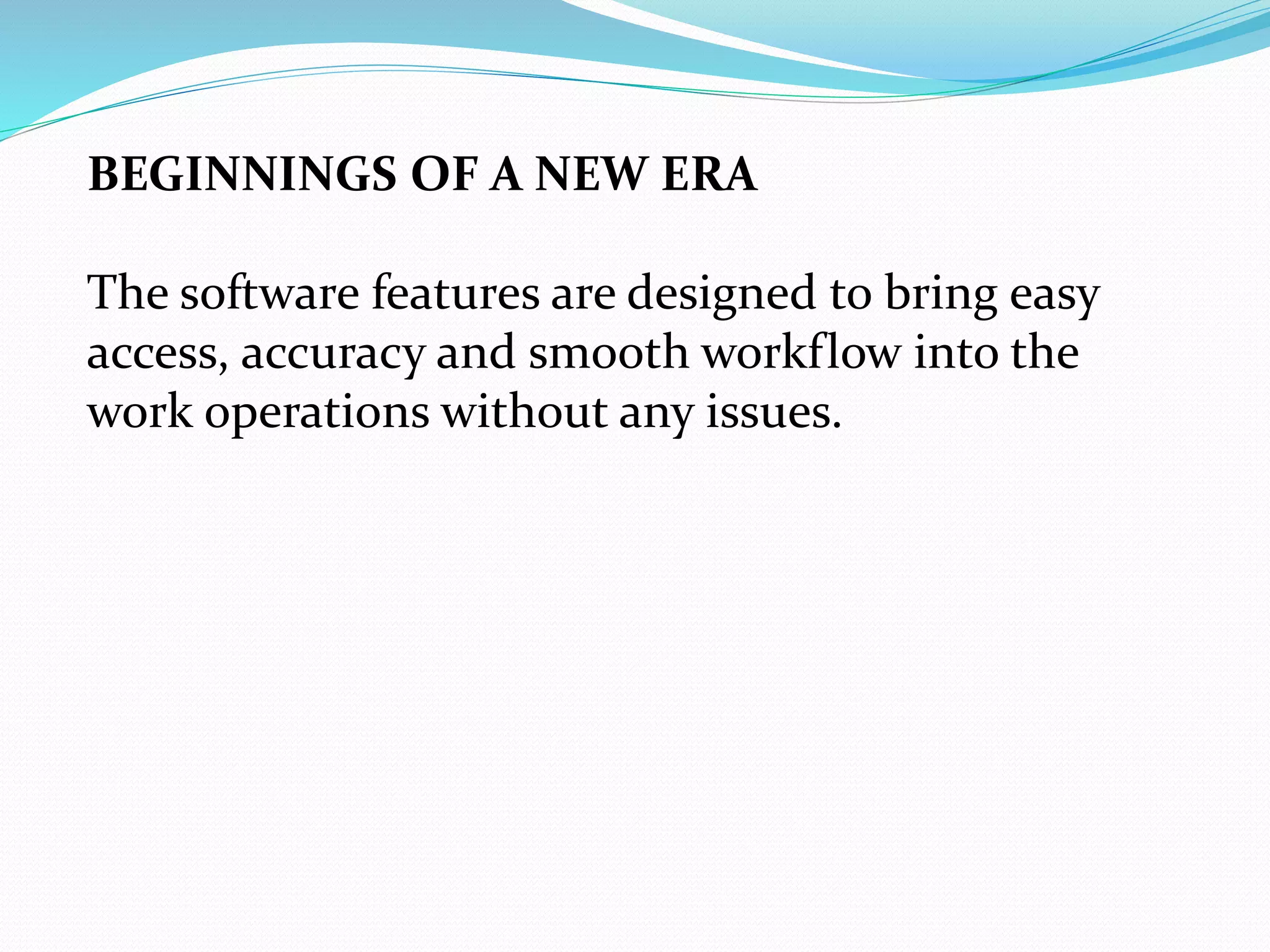 BEGINNINGS OF A NEW ERA

The software features are designed to bring easy access, accuracy and smooth workflow into the work operations without any issues.